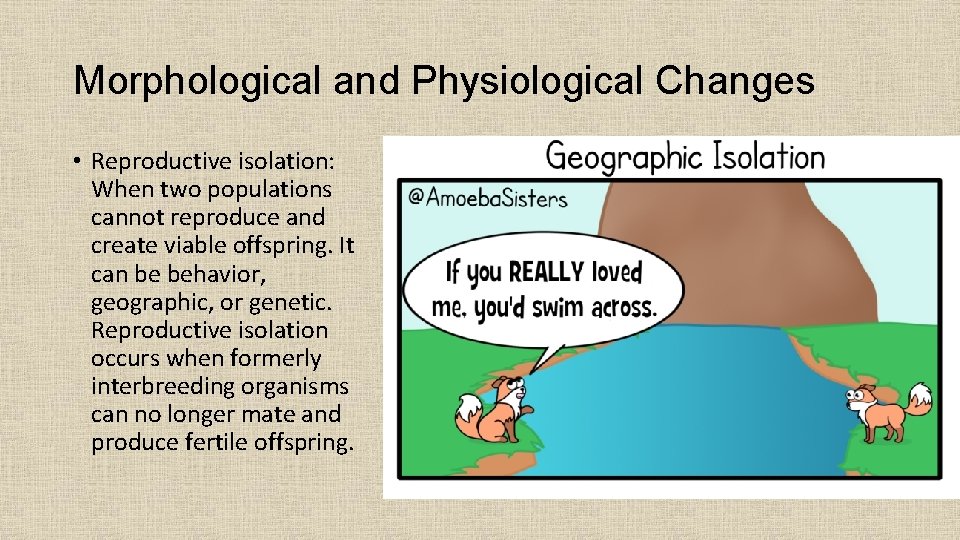 Morphological and Physiological Changes

• Reproductive isolation: When two populations cannot reproduce and create viable offspring. It can be behavior, geographic, or genetic. Reproductive isolation occurs when formerly interbreeding organisms can no longer mate and produce fertile offspring.

Geographic Isolation

@AmoebaSisters

If you REALLY loved me, you'd swim across.